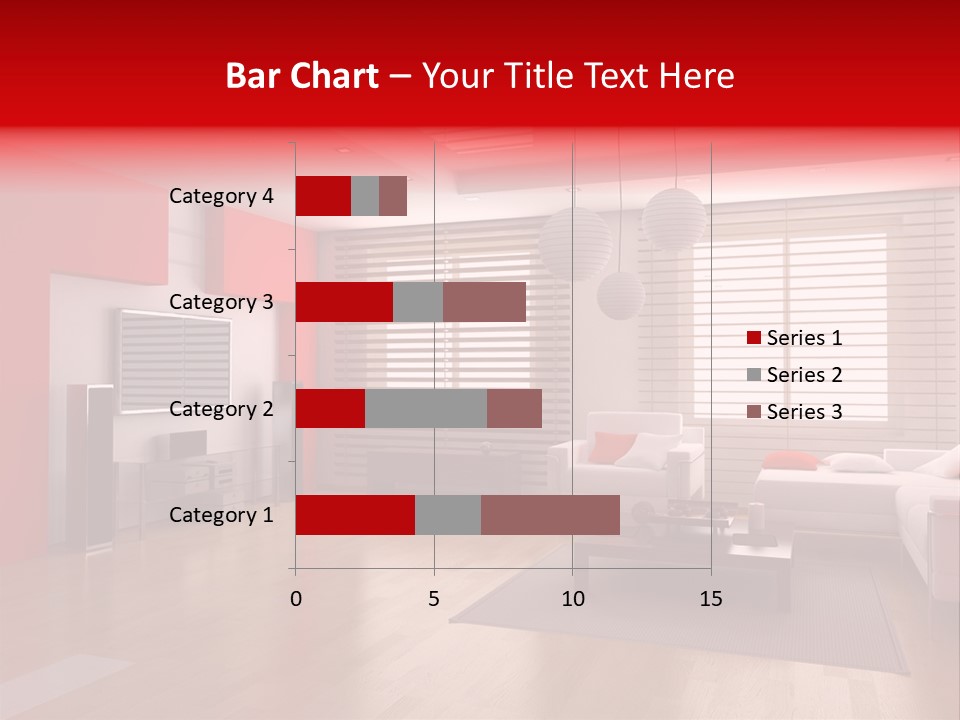 Bar Chart – Your Title Text Here

Category 4
Category 3
Category 2
Category 1

0
5
10
15

Series 1
Series 2
Series 3